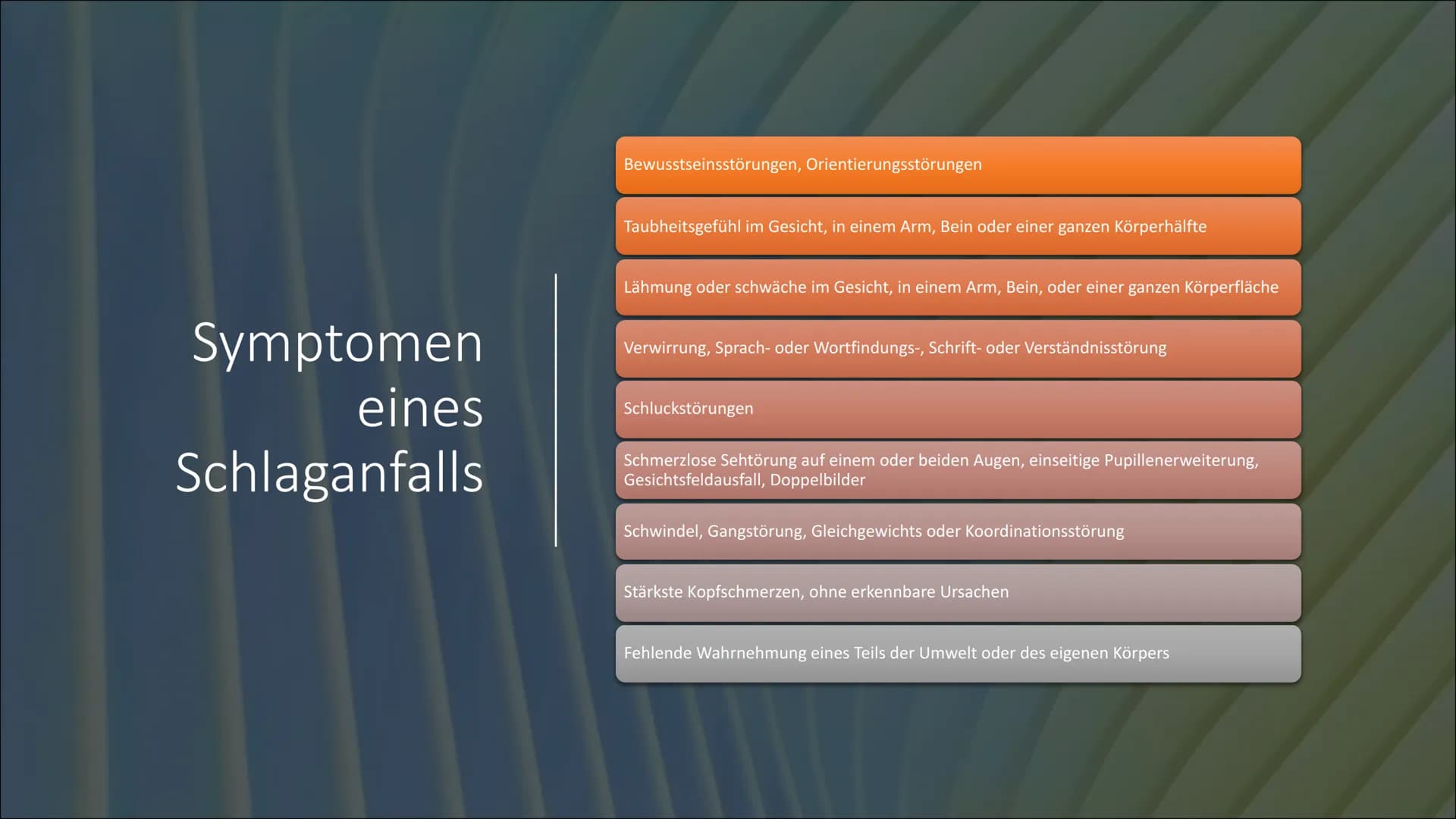 Symptomen eines Schlaganfalls

Bewusstseinsstörungen, Orientierungsstörungen

Taubheitsgefühl im Gesicht, in einem Arm, Bein oder einer ganzen Körperhälfte

Lähmung oder schwäche im Gesicht, in einem Arm, Bein, oder einer ganzen Körperfläche

Verwirrung, Sprach- oder Wortfindungs-, Schrift- oder Verständnisstörung

Schluckstörungen

Schmerzlose Sehtörung auf einem oder beiden Augen, einseitige Pupillenerweiterung, Gesichtsfeldausfall, Doppelbilder

Schwindel, Gangstörung, Gleichgewichts oder Koordinationsstörung

Stärkste Kopfschmerzen, ohne erkennbare Ursachen

Fehlende Wahrnehmung eines Teils der Umwelt oder des eigenen Körpers